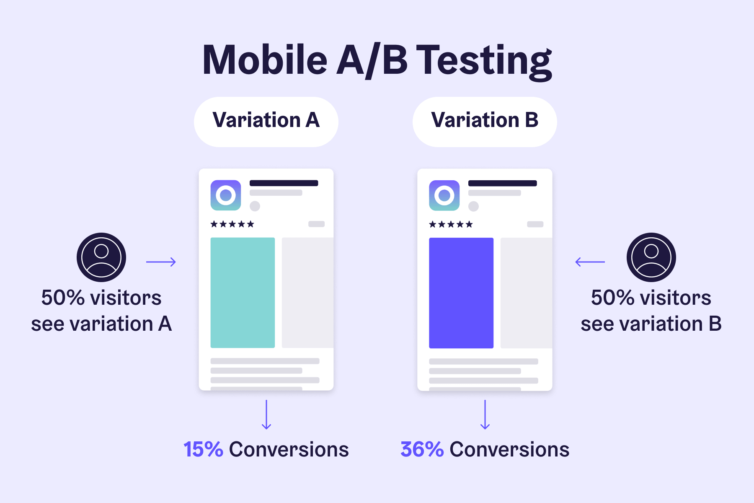 Mobile A/B Testing

Variation A

Variation B

★★★★★

★★★★★

50% visitors see variation A

50% visitors see variation B

15% Conversions

36% Conversions